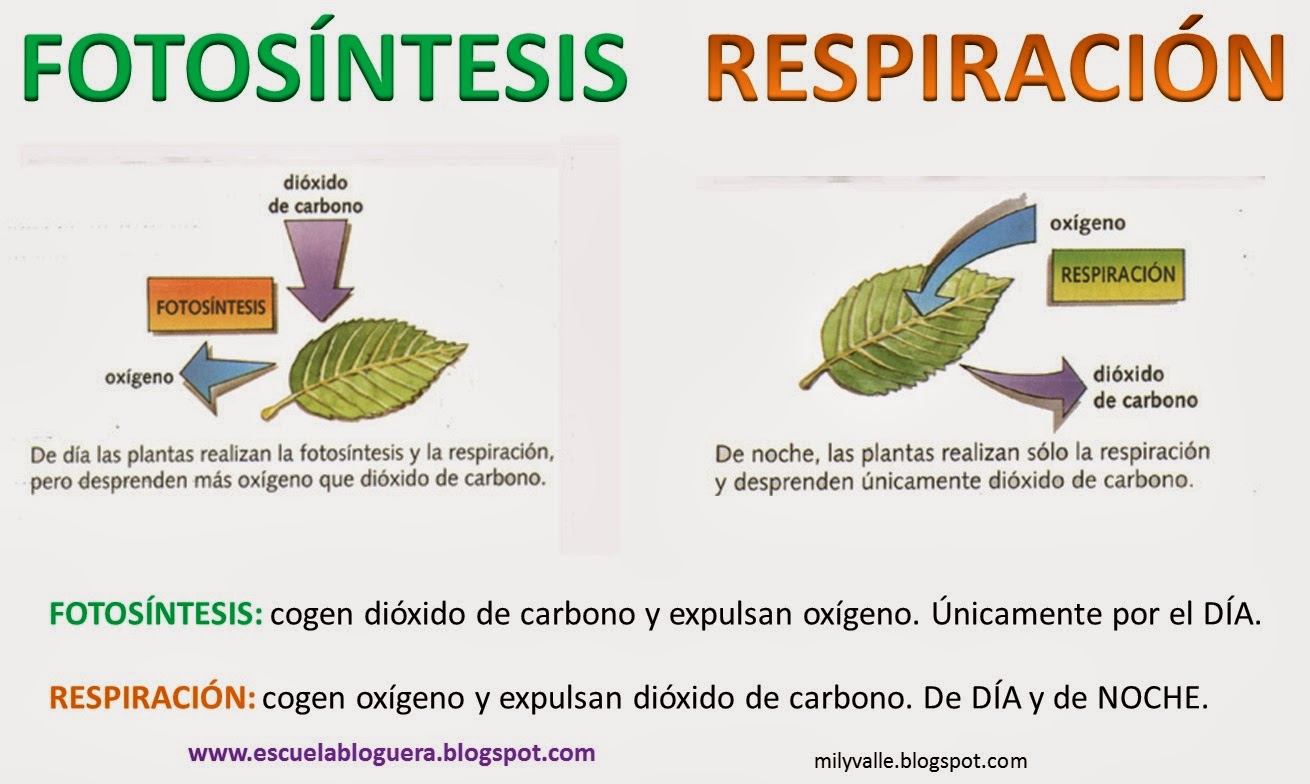 FOTOSÍNTESIS RESPIRACIÓN

dióxido de carbono

FOTOSÍNTESIS

oxígeno

De día las plantas realizan la fotosíntesis y la respiración, pero desprenden más oxígeno que dióxido de carbono.

oxígeno

RESPIRACIÓN

dióxido de carbono

De noche, las plantas realizan sólo la respiración y desprenden únicamente dióxido de carbono.

FOTOSÍNTESIS: cogen dióxido de carbono y expulsan oxígeno. Únicamente por el DÍA.

RESPIRACIÓN: cogen oxígeno y expulsan dióxido de carbono. De DÍA y de NOCHE.

www.escuelabloguera.blogspot.com

milyvalle.blogspot.com